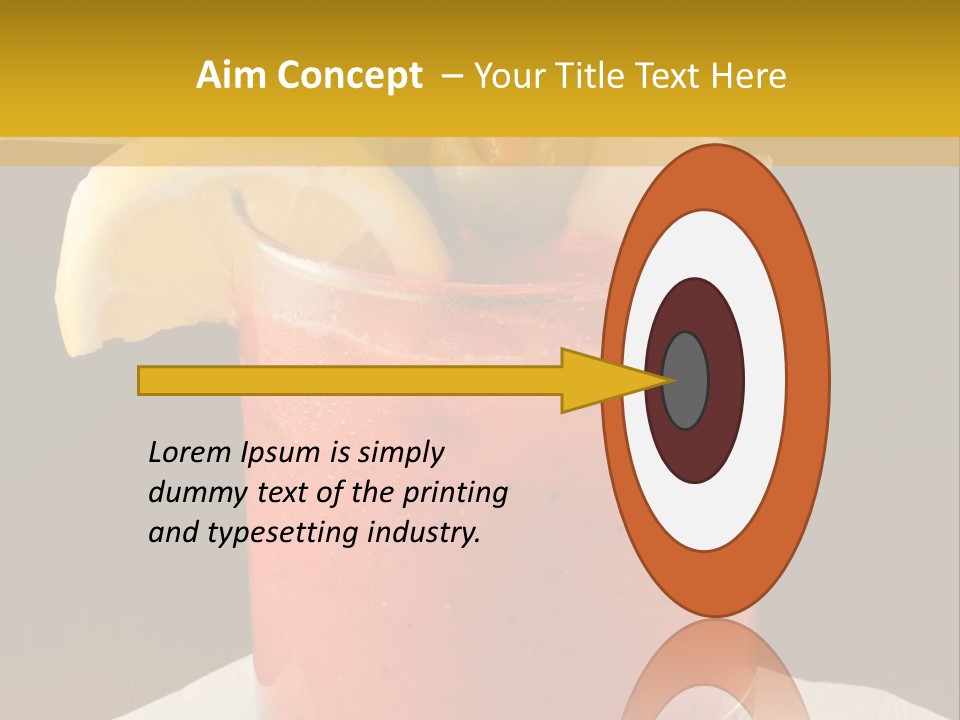 Aim Concept – Your Title Text Here

Lorem Ipsum is simply dummy text of the printing and typesetting industry.